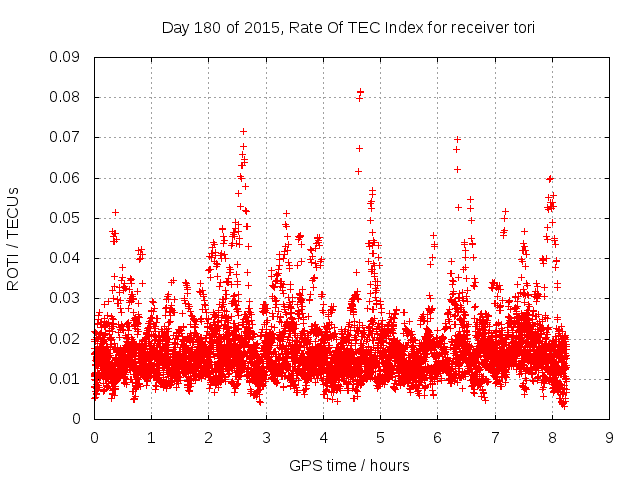 Day 180 of 2015, Rate Of TEC Index for receiver tori

ROTI / TECUs

0.09
0.08
0.07
0.06
0.05
0.04
0.03
0.02
0.01
0

0 1 2 3 4 5 6 7 8 9

GPS time / hours